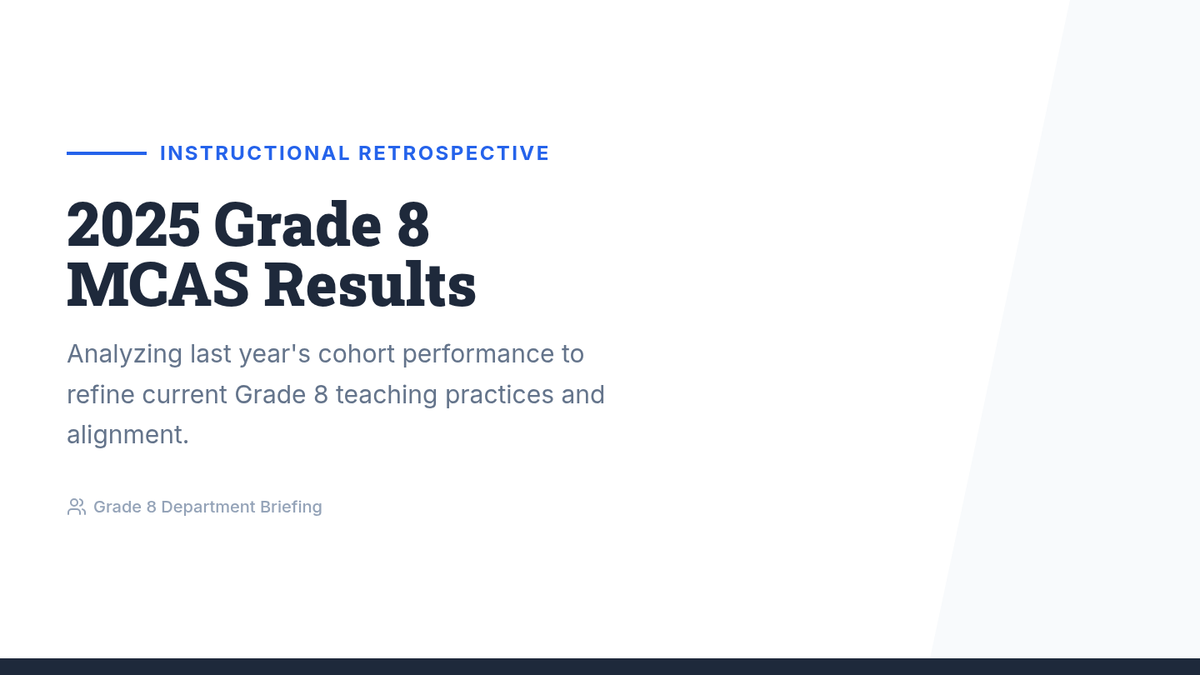 INSTRUCTIONAL RETROSPECTIVE

2025 Grade 8 MCAS Results

Analyzing last year's cohort performance to refine current Grade 8 teaching practices and alignment.

Grade 8 Department Briefing